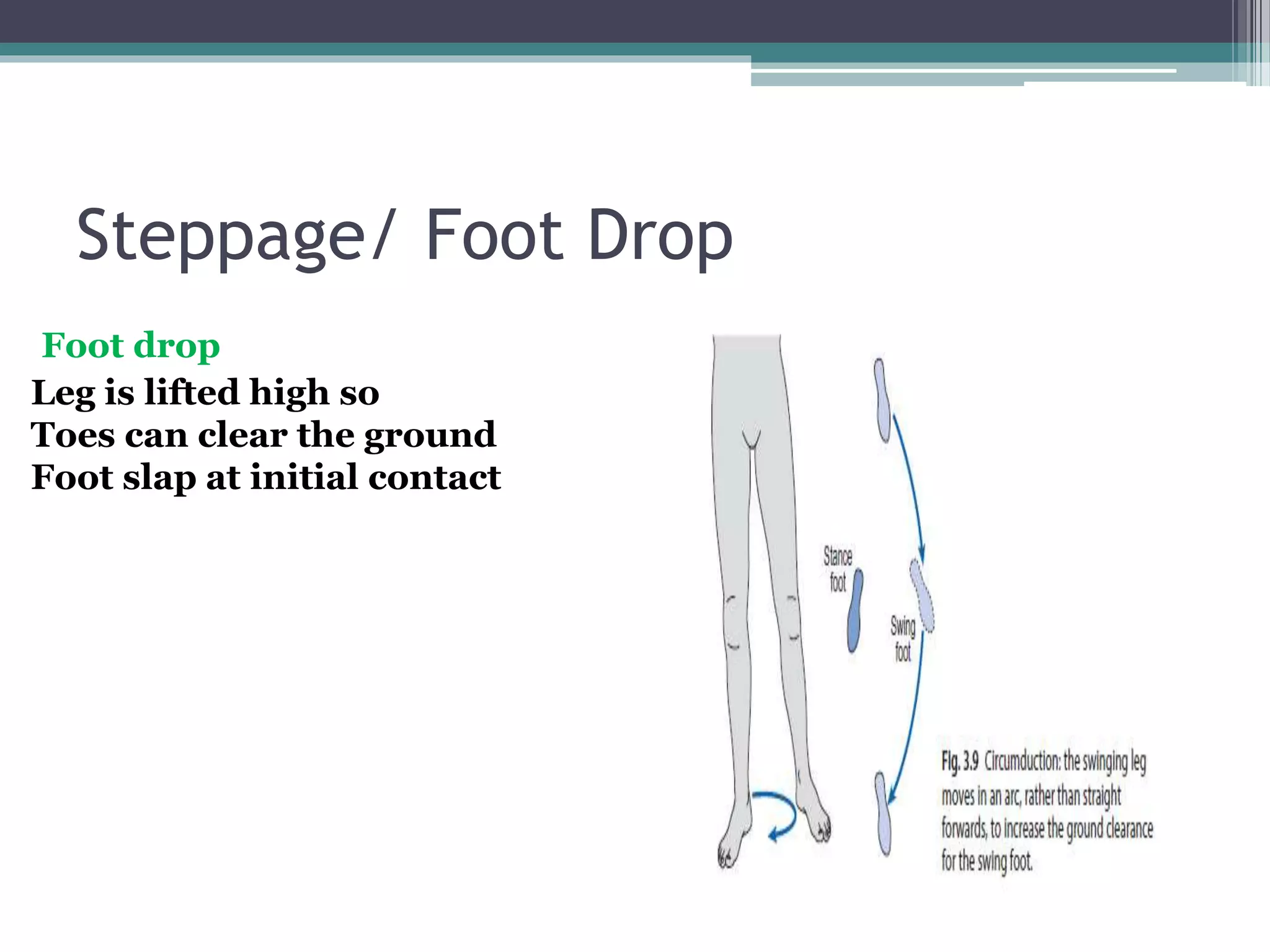 Steppage/ Foot Drop

Foot drop
Leg is lifted high so
Toes can clear the ground
Foot slap at initial contact

Stance foot

Swing foot

Fig. 3.9 Circumduction: the swinging leg moves in an arc, rather than straight forwards, to increase the ground clearance for the swing foot.